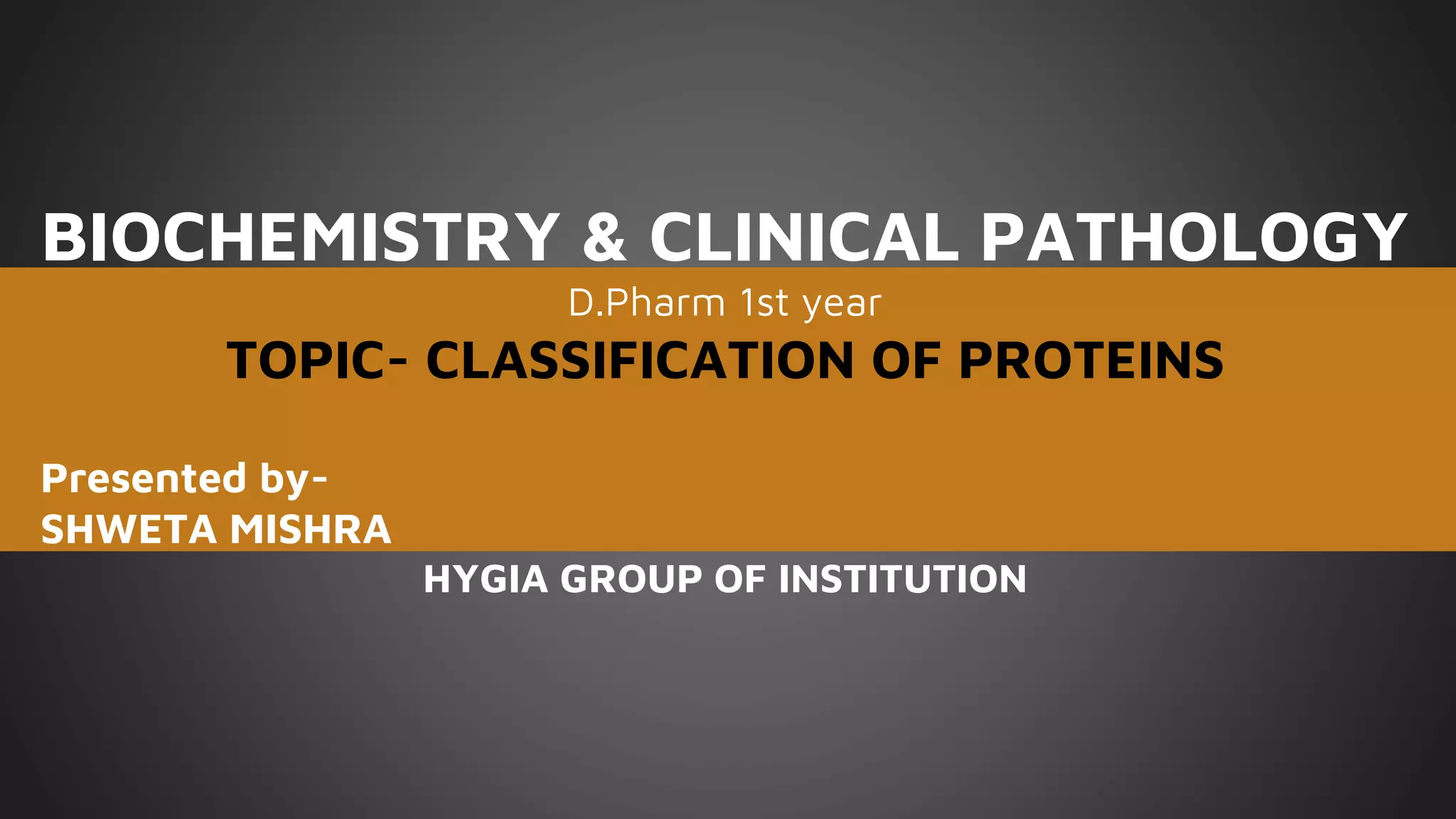 BIOCHEMISTRY & CLINICAL PATHOLOGY

D.Pharm 1st year

TOPIC- CLASSIFICATION OF PROTEINS

Presented by-
SHWETA MISHRA

HYGIA GROUP OF INSTITUTION